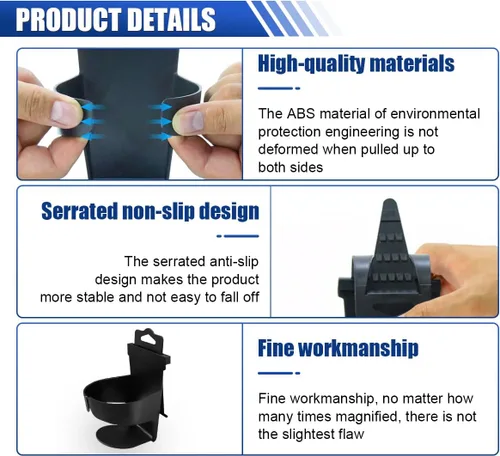 PRODUCT DETAILS

High-quality materials

The ABS material of environmental protection engineering is not deformed when pulled up to both sides

Serrated non-slip design

The serrated anti-slip design makes the product more stable and not easy to fall off

Fine workmanship

Fine workmanship, no matter how many times magnified, there is not the slightest flaw